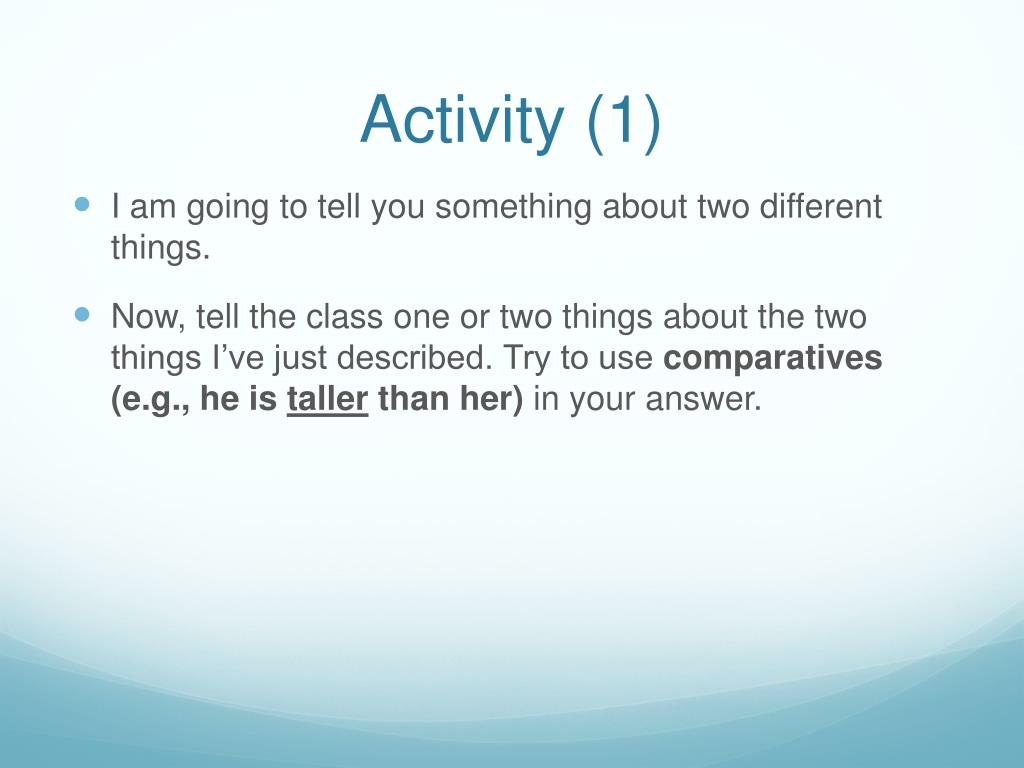 Activity (1)

I am going to tell you something about two different things.

Now, tell the class one or two things about the two things I've just described. Try to use comparatives (e.g., he is taller than her) in your answer.